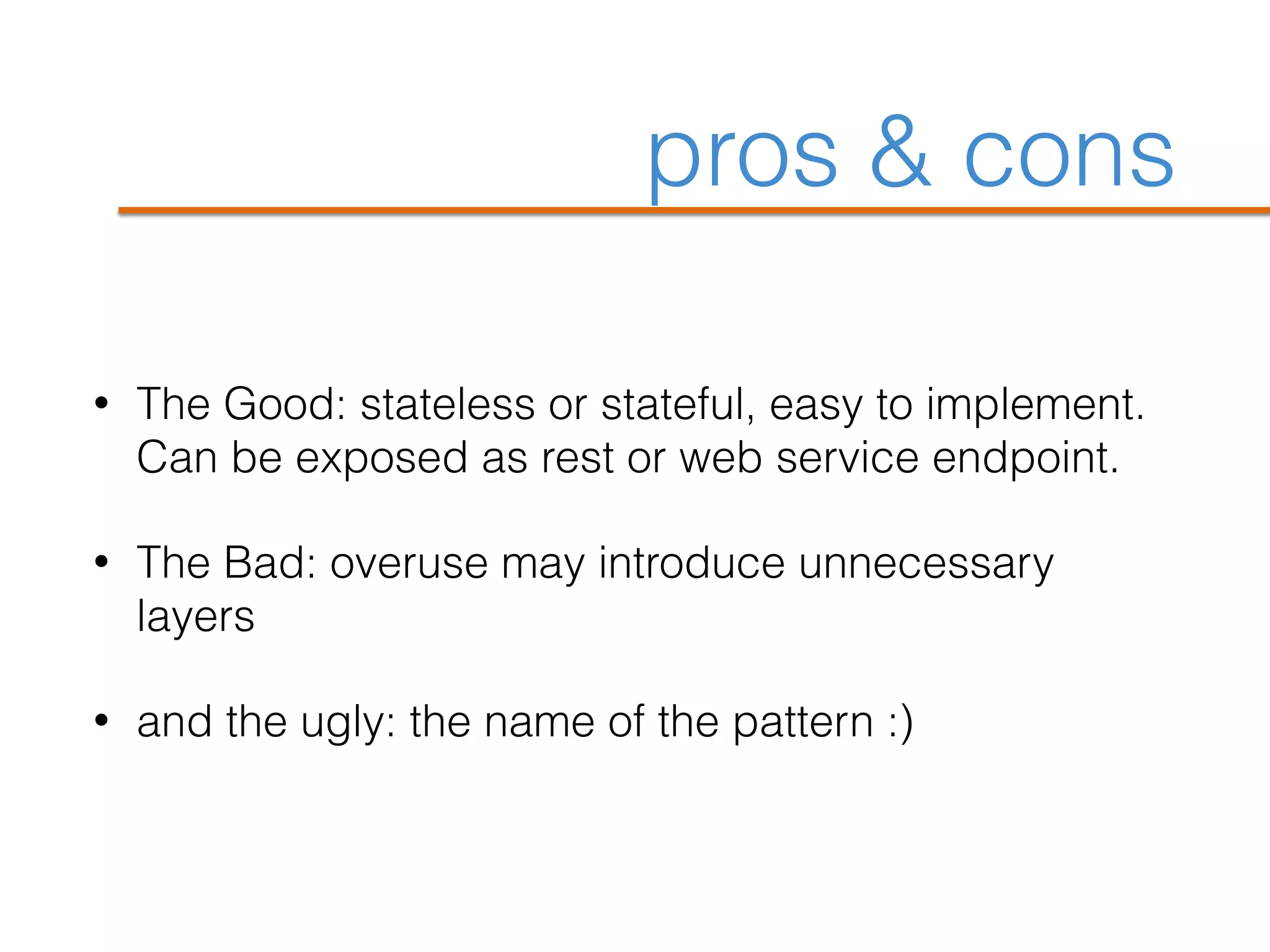 pros & cons

• The Good: stateless or stateful, easy to implement. Can be exposed as rest or web service endpoint.

• The Bad: overuse may introduce unnecessary layers

• and the ugly: the name of the pattern :)